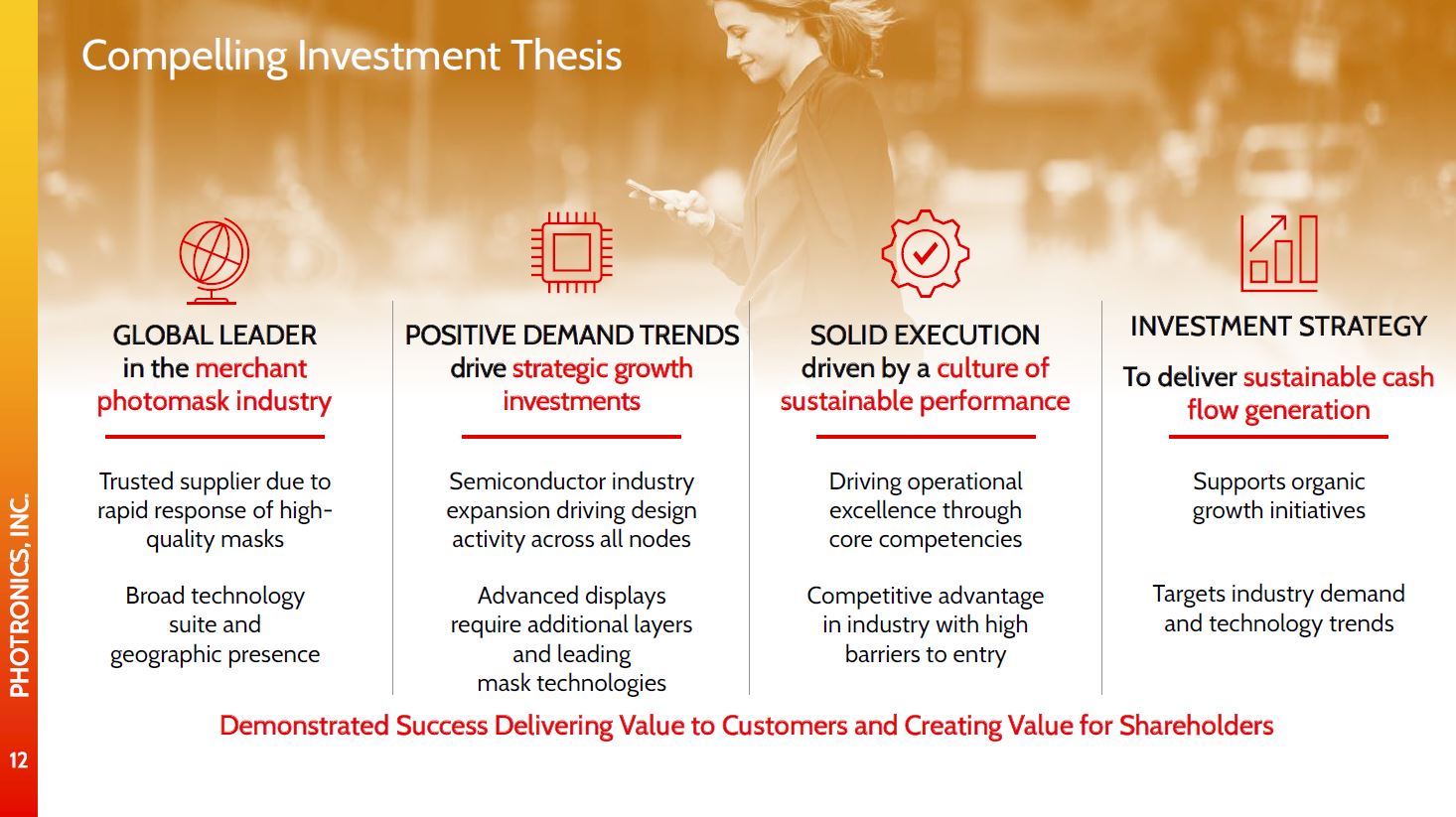 Compelling Investment Thesis

GLOBAL LEADER in the merchant photomask industry

Trusted supplier due to rapid response of high-quality masks

Broad technology suite and geographic presence

POSITIVE DEMAND TRENDS drive strategic growth investments

Semiconductor industry expansion driving design activity across all nodes

Advanced displays require additional layers and leading mask technologies

SOLID EXECUTION driven by a culture of sustainable performance

Driving operational excellence through core competencies

Competitive advantage in industry with high barriers to entry

INVESTMENT STRATEGY

To deliver sustainable cash flow generation

Supports organic growth initiatives

Targets industry demand and technology trends

Demonstrated Success Delivering Value to Customers and Creating Value for Shareholders

PHOTRONICS, INC.

12